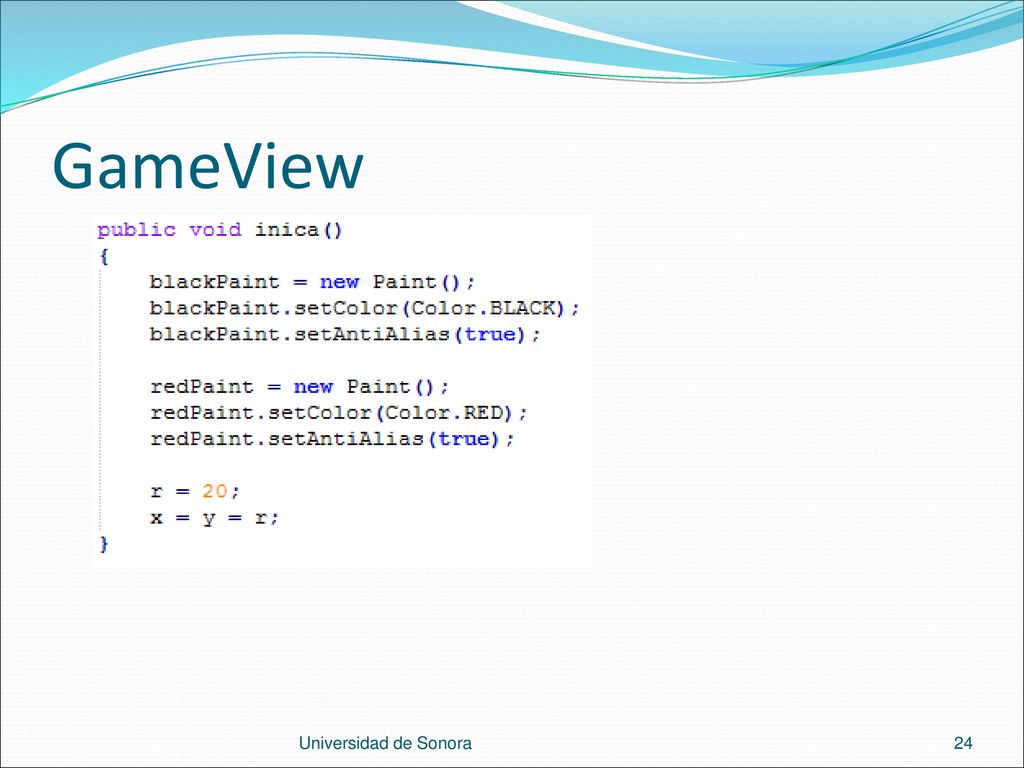 GameView

public void inica()
{
    blackPaint = new Paint();
    blackPaint.setColor(Color.BLACK);
    blackPaint.setAntiAlias(true);

    redPaint = new Paint();
    redPaint.setColor(Color.RED);
    redPaint.setAntiAlias(true);

    r = 20;
    x = y = r;
}

Universidad de Sonora

24